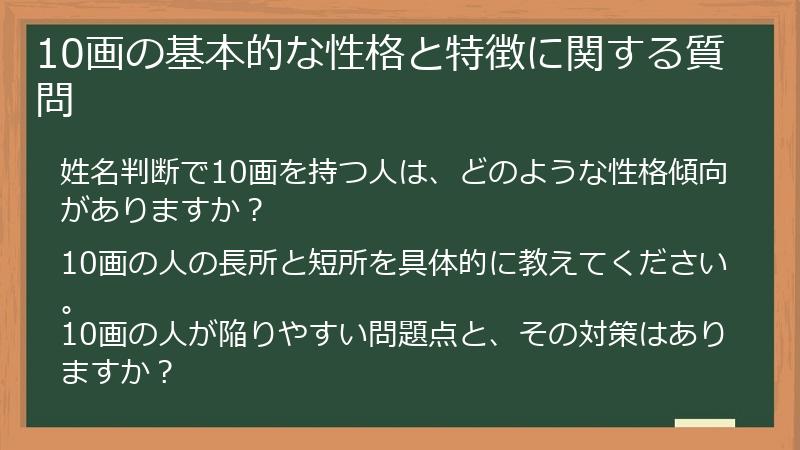 10画の基本的な性格と特徴に関する質問

姓名判断で10画を持つ人は、どのような性格傾向がありますか？

10画の人の長所と短所を具体的に教えてください。

10画の人が陥りやすい問題点と、その対策はありますか？